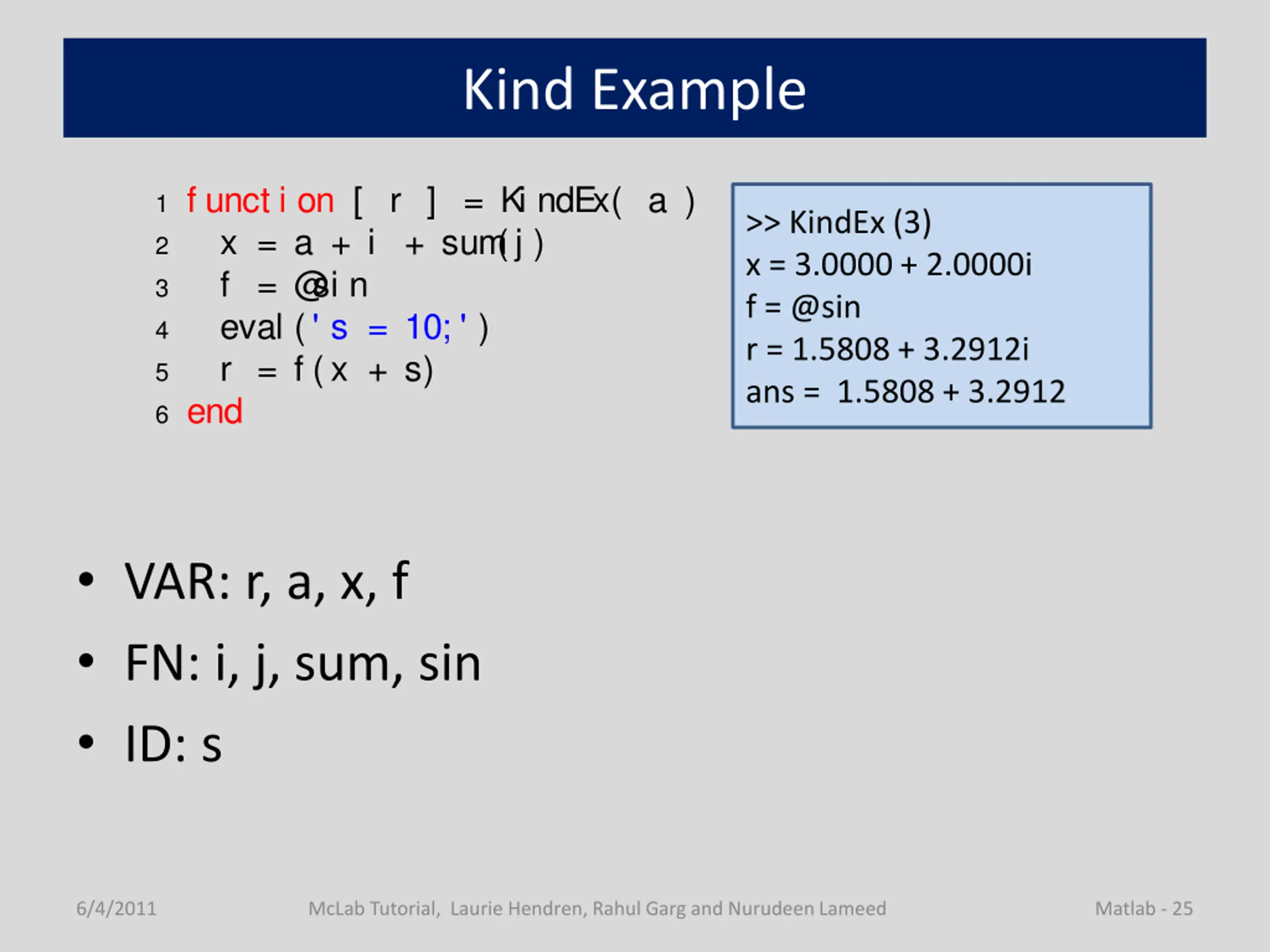 Kind Example

1 function [ r ] = KindEx( a )
2 x = a + i + sum(j)
3 f = @sin
4 eval ('s = 10;')
5 r = f(x + s)
6 end

>> KindEx (3)
x = 3.0000 + 2.0000i
f = @sin
r = 1.5808 + 3.2912i
ans = 1.5808 + 3.2912

• VAR: r, a, x, f
• FN: i, j, sum, sin
• ID: s

6/4/2011 McLab Tutorial, Laurie Hendren, Rahul Garg and Nurudeen Lameed Matlab - 25